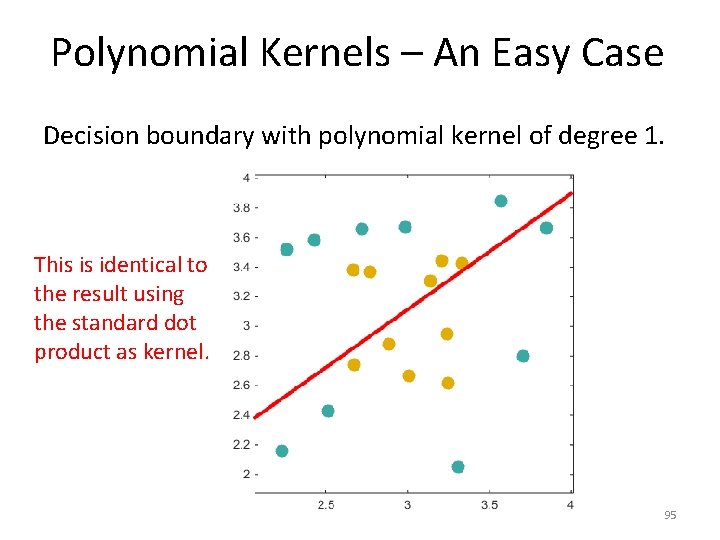 Polynomial Kernels – An Easy Case

Decision boundary with polynomial kernel of degree 1.

This is identical to the result using the standard dot product as kernel.

4
3.8
3.6
3.4
3.2
3
2.8
2.6
2.4
2.2
2

2.5
3
3.5
4

95